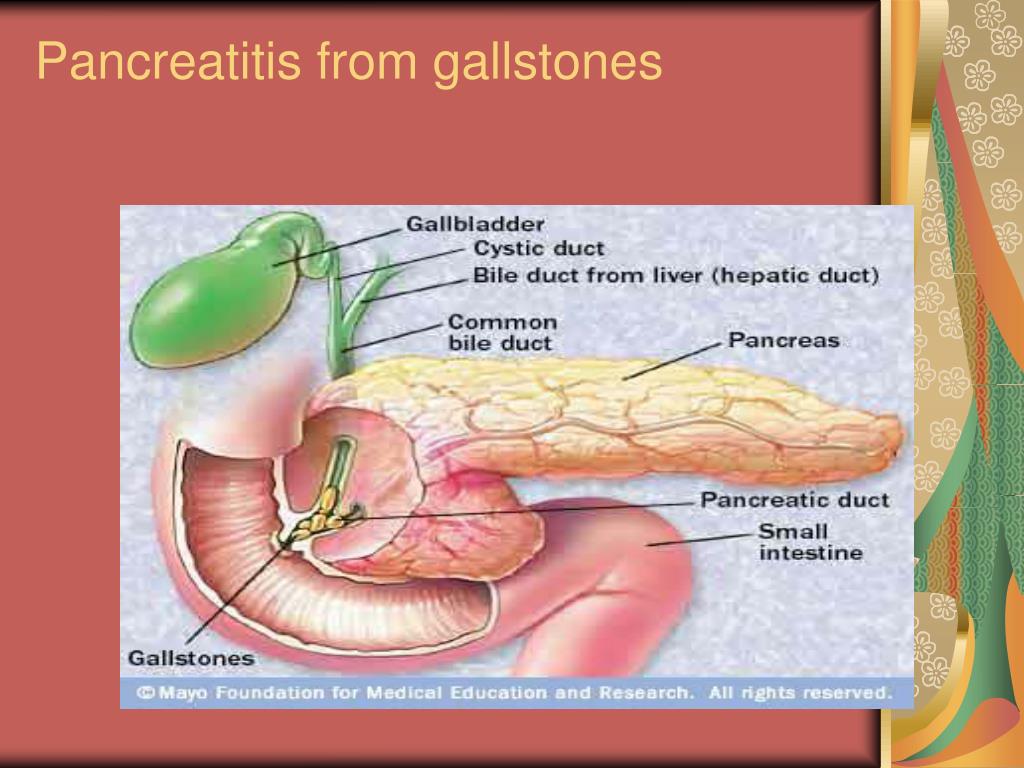 Pancreatitis from gallstones

Gallbladder
Cystic duct
Bile duct from liver (hepatic duct)
Common bile duct
Pancreas
Pancreatic duct
Small intestine
Gallstones

© Mayo Foundation for Medical Education and Research. All rights reserved.